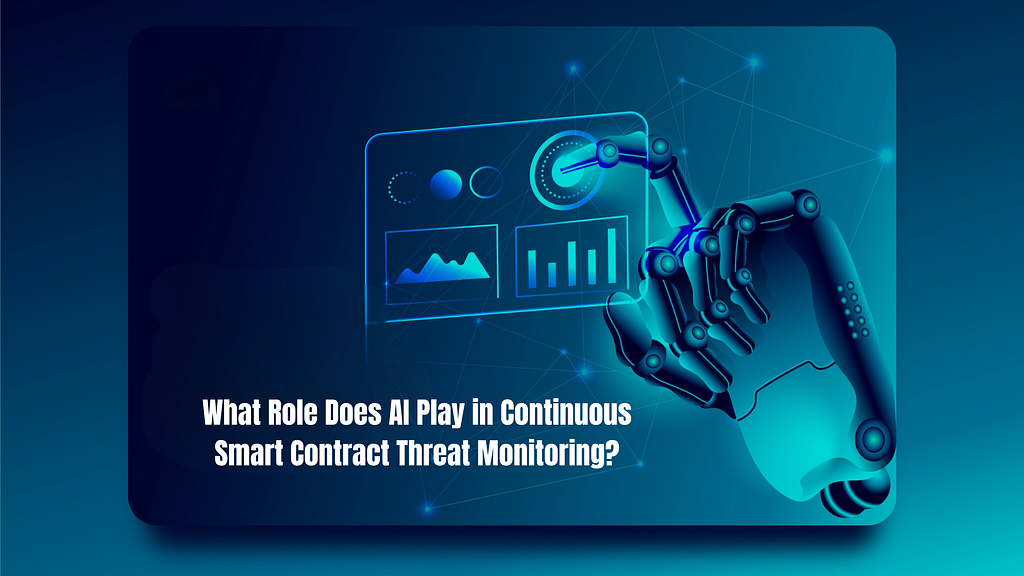 What Role Does AI Play in Continuous Smart Contract Threat Monitoring?